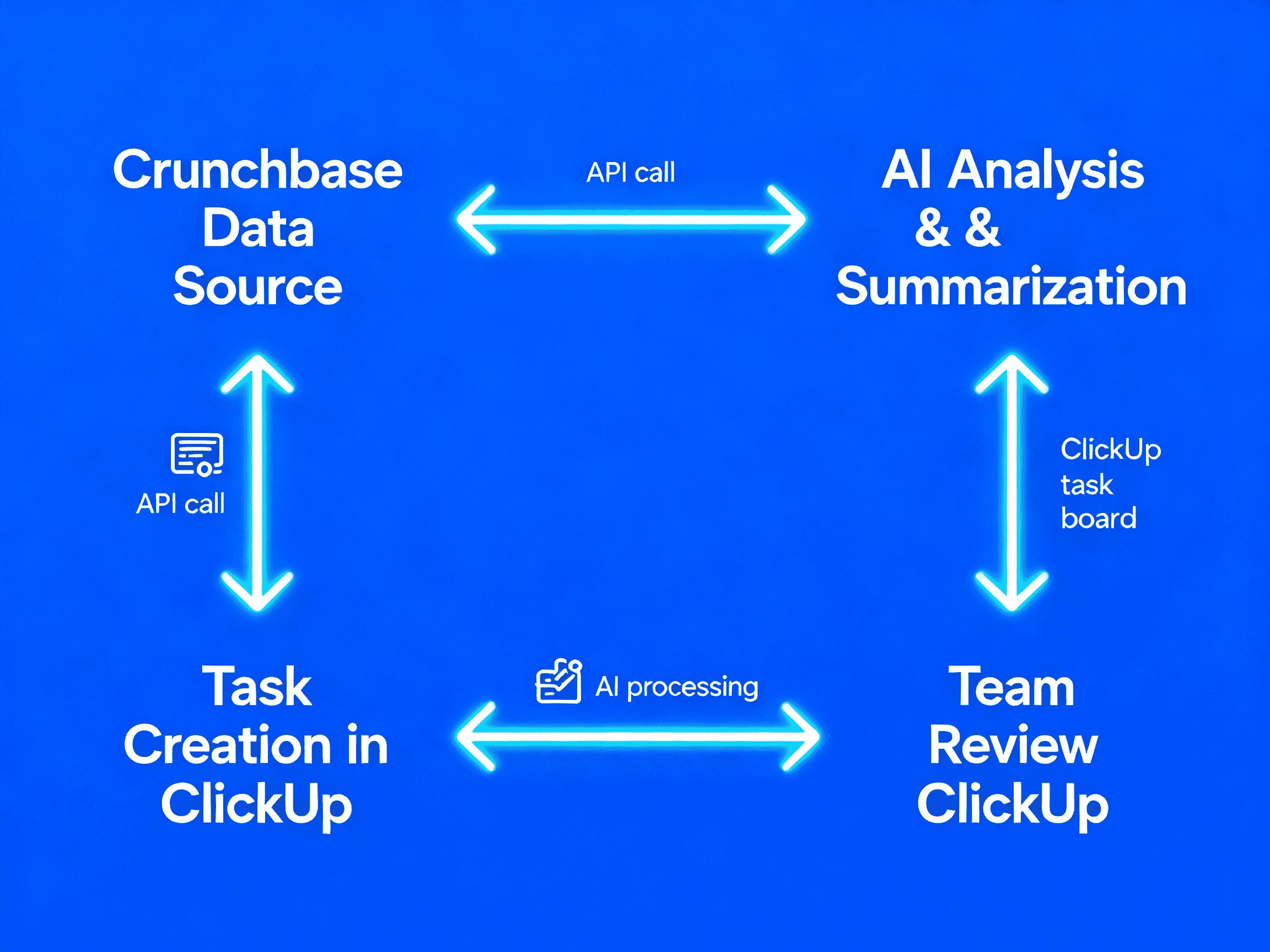 Crunchbase Data Source

API call

AI Analysis & & Summarization

API call

ClickUp task board

Task Creation in ClickUp

AI processing

Team Review ClickUp